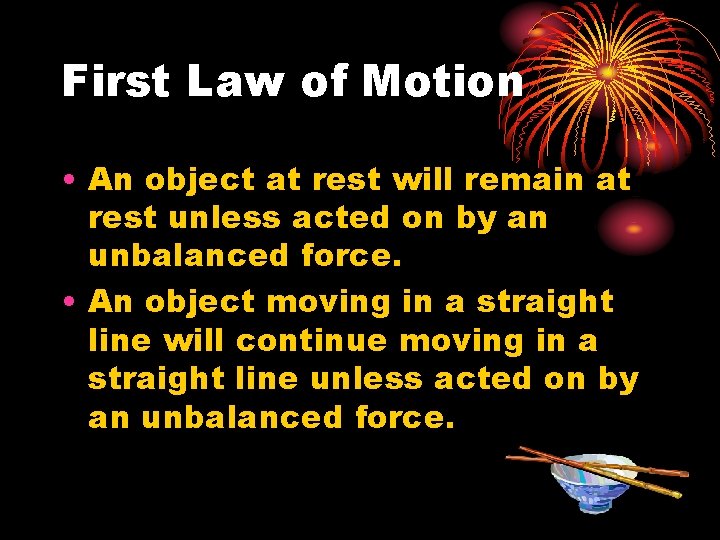 First Law of Motion

• An object at rest will remain at rest unless acted on by an unbalanced force.

• An object moving in a straight line will continue moving in a straight line unless acted on by an unbalanced force.